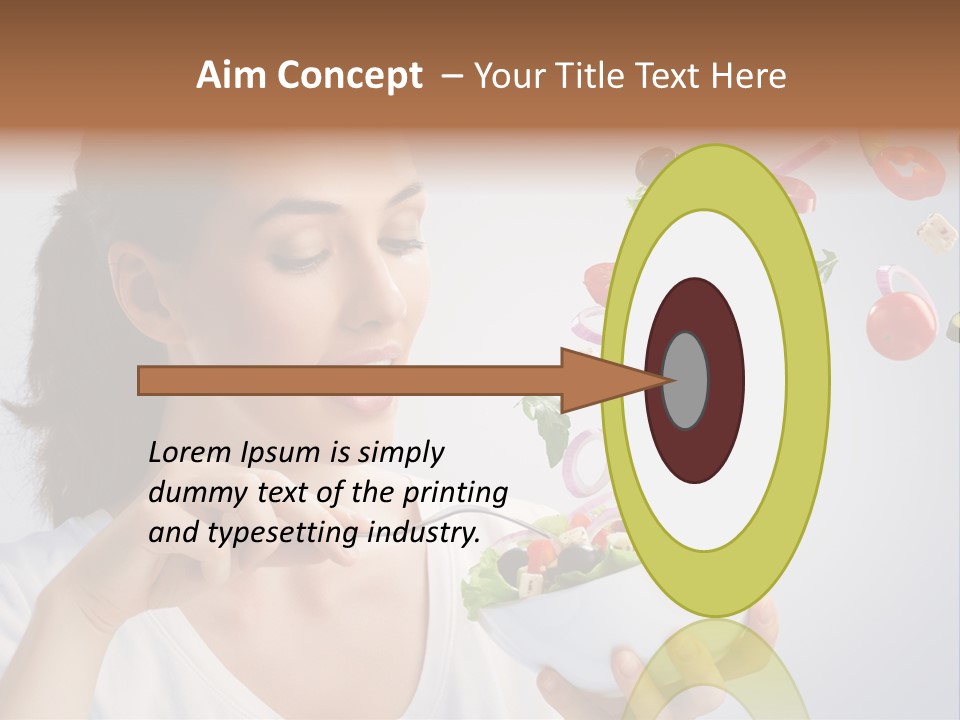 Aim Concept – Your Title Text Here

Lorem Ipsum is simply dummy text of the printing and typesetting industry.